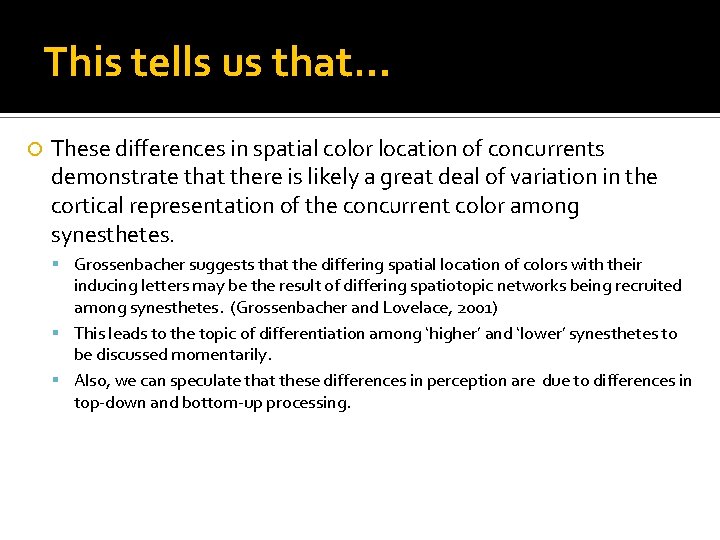 This tells us that…

These differences in spatial color location of concurrents demonstrate that there is likely a great deal of variation in the cortical representation of the concurrent color among synesthetes.

Grossenbacher suggests that the differing spatial location of colors with their inducing letters may be the result of differing spatiotopic networks being recruited among synesthetes. (Grossenbacher and Lovelace, 2001)

This leads to the topic of differentiation among 'higher' and 'lower' synesthetes to be discussed momentarily.

Also, we can speculate that these differences in perception are due to differences in top-down and bottom-up processing.